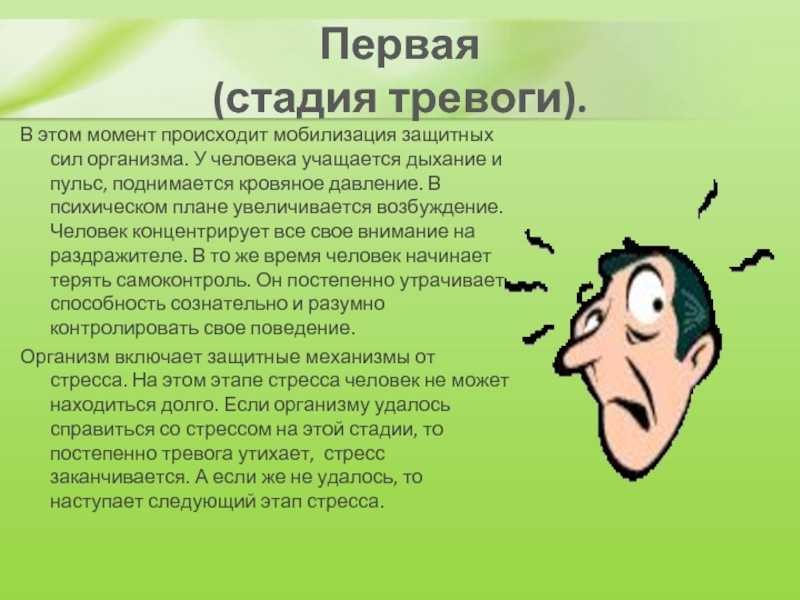 Первая
(стадия тревоги).

В этом момент происходит мобилизация защитных сил организма. У человека учащается дыхание и пульс, поднимается кровяное давление. В психическом плане увеличивается возбуждение. Человек концентрирует все свое внимание на раздражителе. В то же время человек начинает терять самоконтроль. Он постепенно утрачивает способность сознательно и разумно контролировать свое поведение.

Организм включает защитные механизмы от стресса. На этом этапе стресса человек не может находиться долго. Если организму удалось справиться со стрессом на этой стадии, то постепенно тревога утихает, стресс заканчивается. А если же не удалось, то наступает следующий этап стресса.